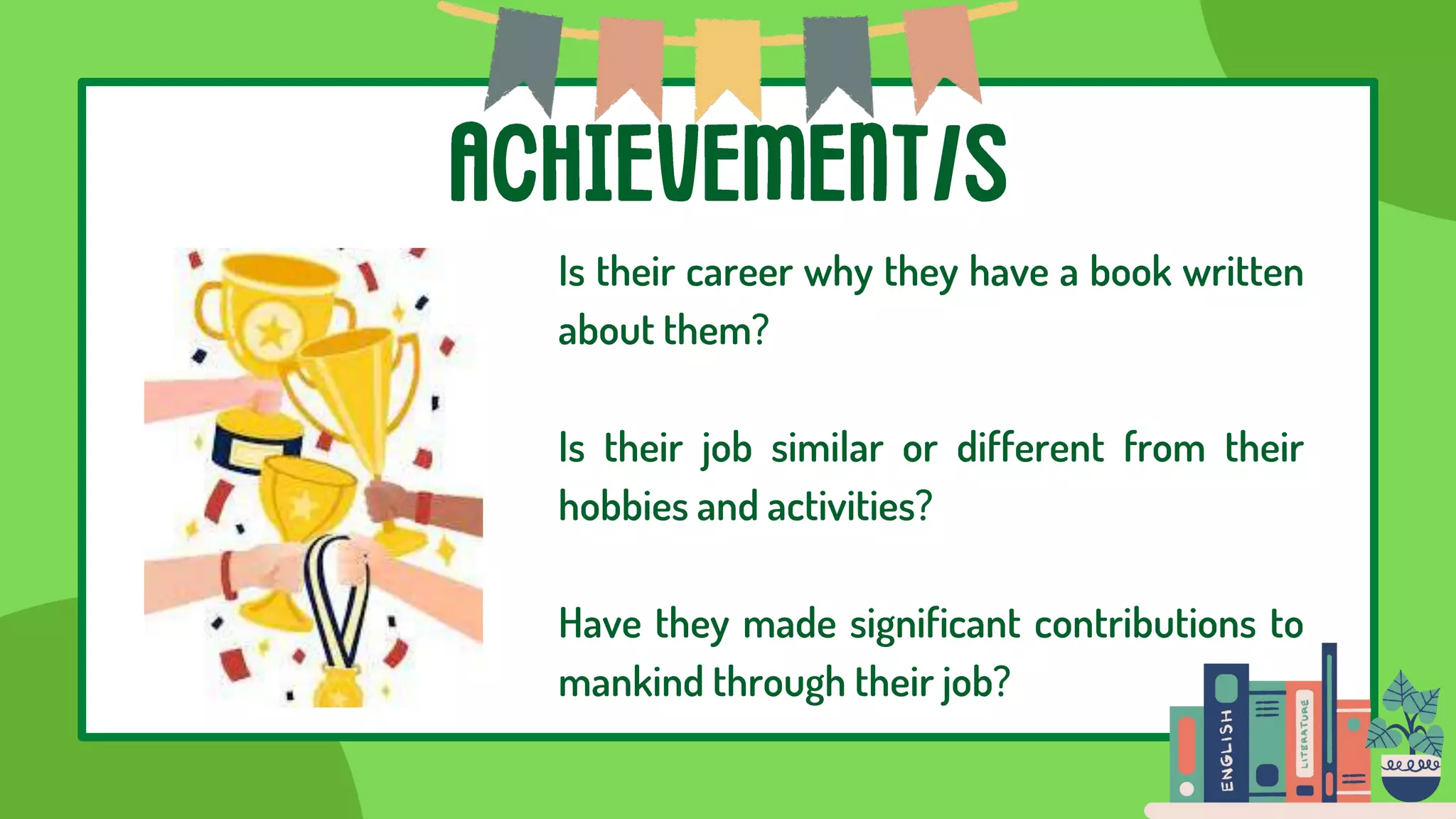 ACHIEVEMENT/S

Is their career why they have a book written about them?

Is their job similar or different from their hobbies and activities?

Have they made significant contributions to mankind through their job?

ENGLISH

LITERATURE